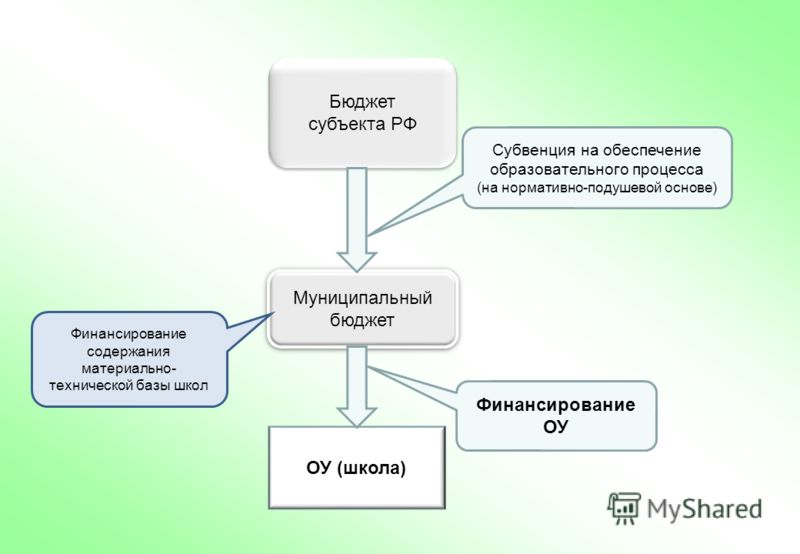 Бюджет субъекта РФ

Субвенция на обеспечение образовательного процесса (на нормативно-подушевой основе)

Муниципальный бюджет

Финансирование содержания материально-технической базы школ

Финансирование ОУ

ОУ (школа)

MyShared